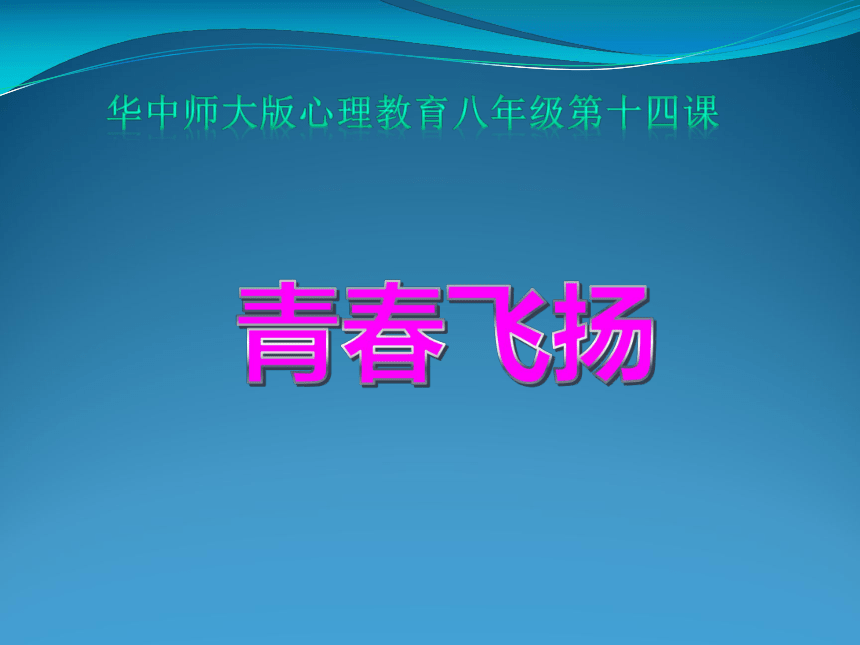 华中师大版心理教育八年级第十四课

青春飞扬